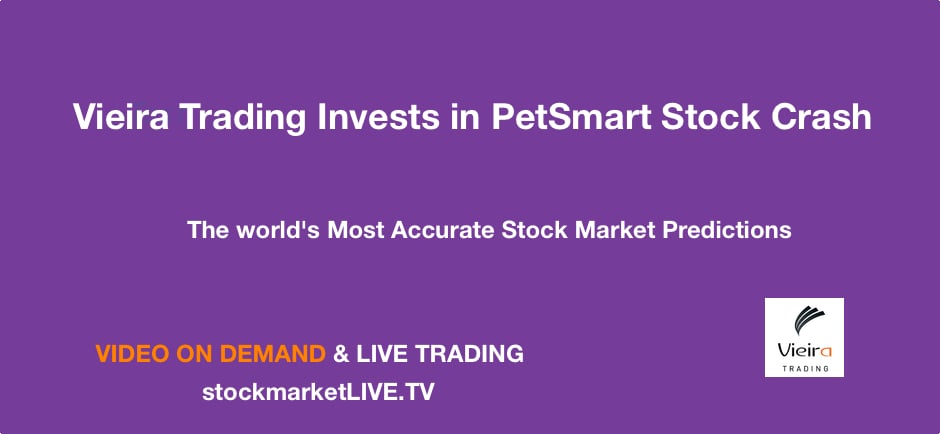 Vieira Trading Invests in PetSmart Stock Crash

The world's Most Accurate Stock Market Predictions

VIDEO ON DEMAND & LIVE TRADING

stockmarketLIVE.TV

Vieira
TRADING